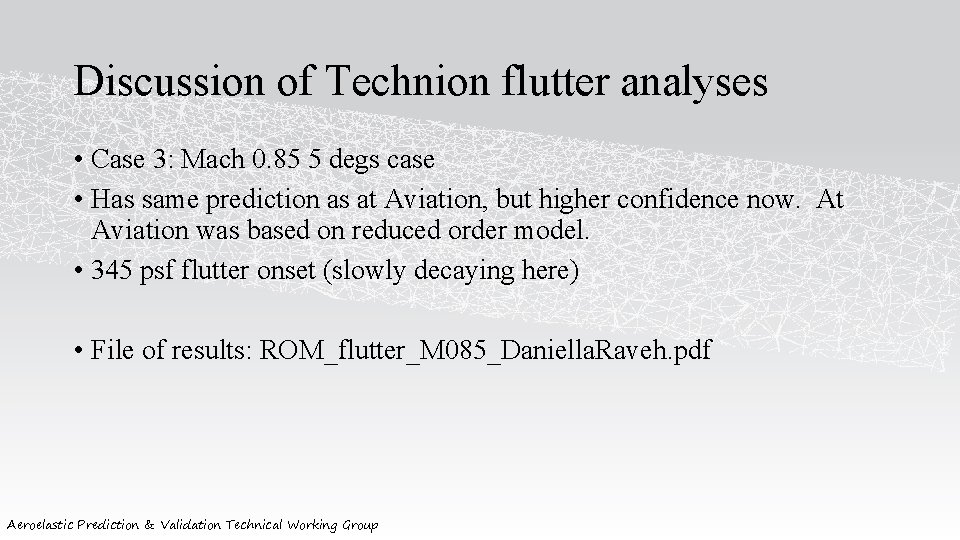 Discussion of Technion flutter analyses

• Case 3: Mach 0.85 5 degs case

• Has same prediction as at Aviation, but higher confidence now. At Aviation was based on reduced order model.

• 345 psf flutter onset (slowly decaying here)

• File of results: ROM_flutter_M085_DaniellaRaveh.pdf

Aeroelastic Prediction & Validation Technical Working Group